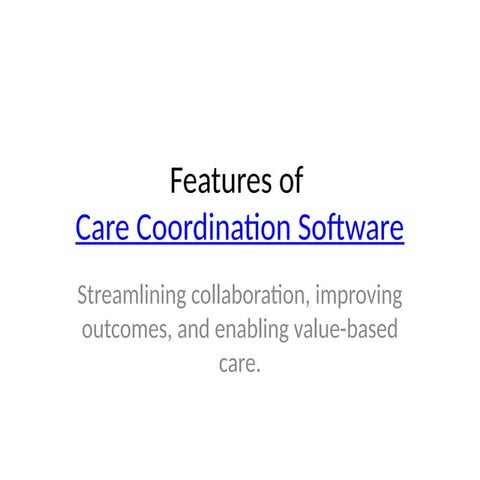 Features of
Care Coordination Software

Streamlining collaboration, improving outcomes, and enabling value-based care.